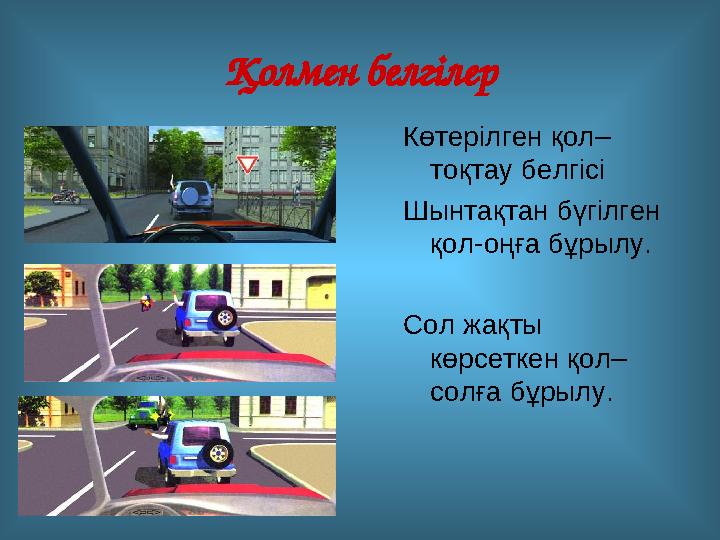 Қолмен белгілер

Көтерілген қол– тоқтау белгісі

Шынтақтан бүгілген қол-оңға бұрылу.

Сол жақты көрсеткен қол– солға бұрылу.